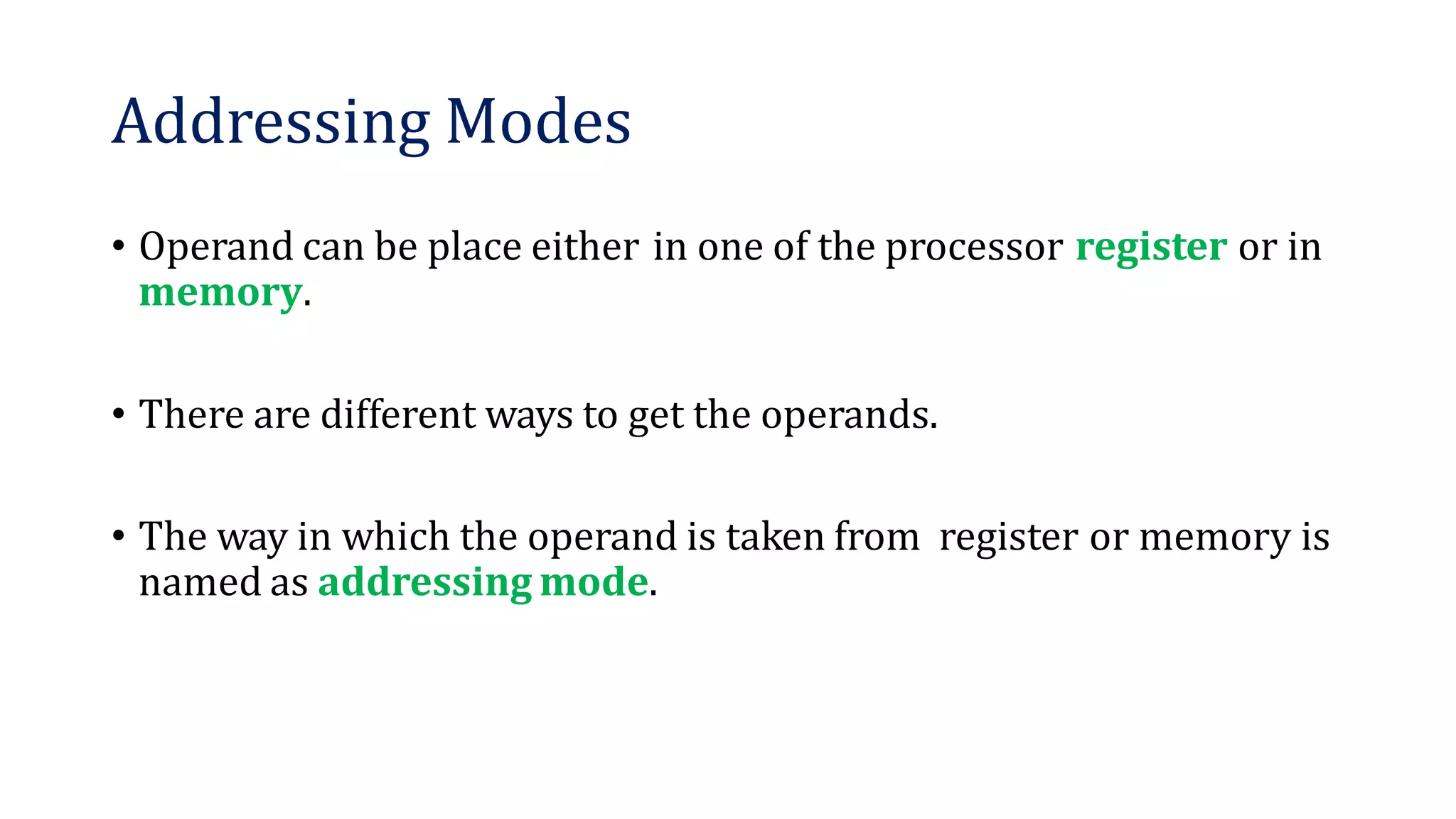 Addressing Modes

• Operand can be place either in one of the processor register or in memory.

• There are different ways to get the operands.

• The way in which the operand is taken from register or memory is named as addressing mode.